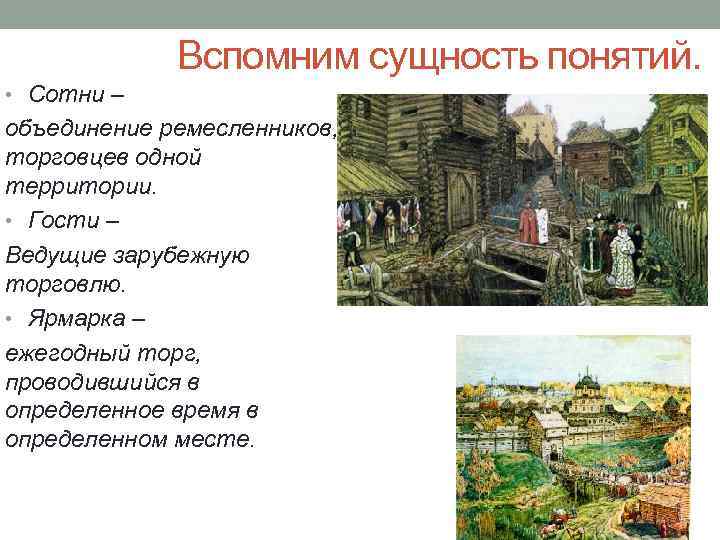 Вспомним сущность понятий.

• Сотни –

объединение ремесленников, торговцев одной территории.

• Гости –

Ведущие зарубежную торговлю.

• Ярмарка –

ежегодный торг, проводившийся в определенное время в определенном месте.